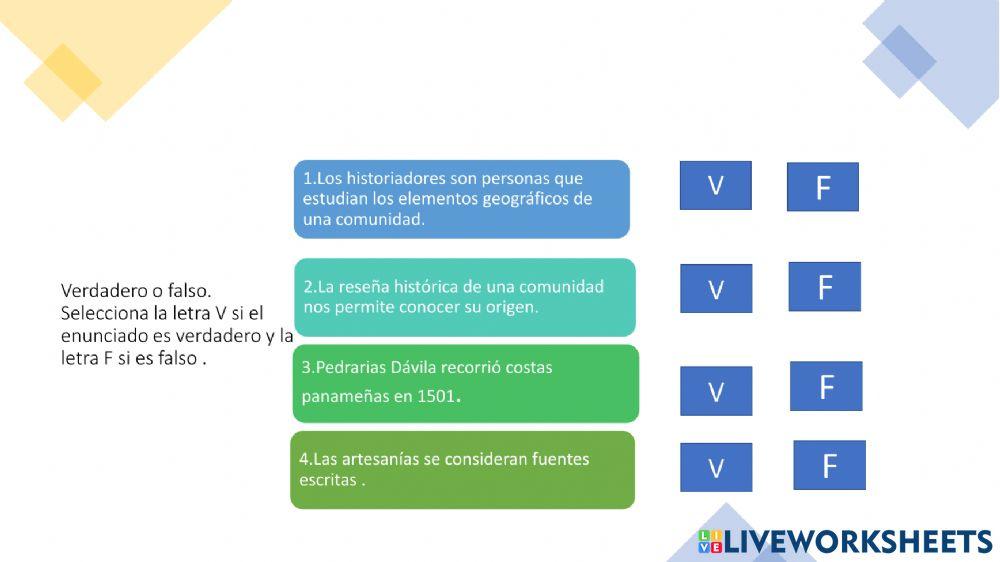 Verdadero o falso.
Selecciona la letra V si el enunciado es verdadero y la letra F si es falso .

1.Los historiadores son personas que estudian los elementos geográficos de una comunidad.

V

F

2.La reseña histórica de una comunidad nos permite conocer su origen.

V

F

3.Pedrarias Dávila recorrió costas panameñas en 1501.

V

F

4.Las artesanías se consideran fuentes escritas .

V

F

LIVEWORKSHEETS